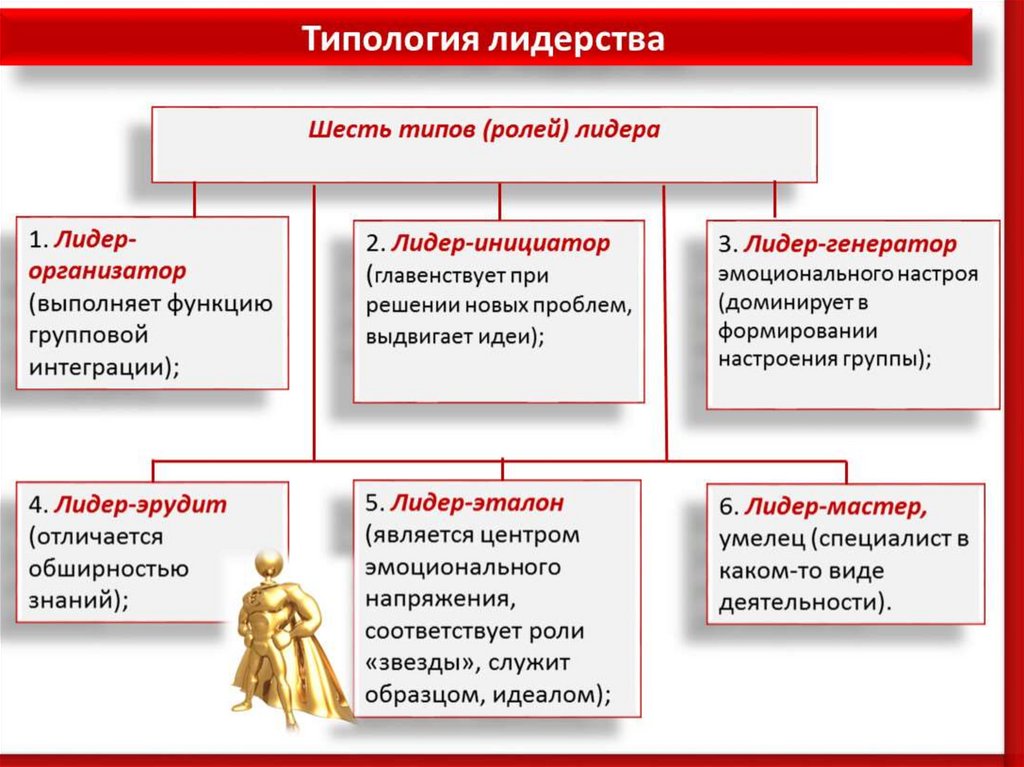 Типология лидерства

Шесть типов (ролей) лидера

1. Лидер-организатор (выполняет функцию групповой интеграции);

2. Лидер-инициатор (главенствует при решении новых проблем, выдвигает идеи);

3. Лидер-генератор эмоционального настроя (доминирует в формировании настроения группы);

4. Лидер-эрудит (отличается обширностью знаний);

5. Лидер-эталон (является центром эмоционального напряжения, соответствует роли «звезды», служит образцом, идеалом);

6. Лидер-мастер, умелец (специалист в каком-то виде деятельности).